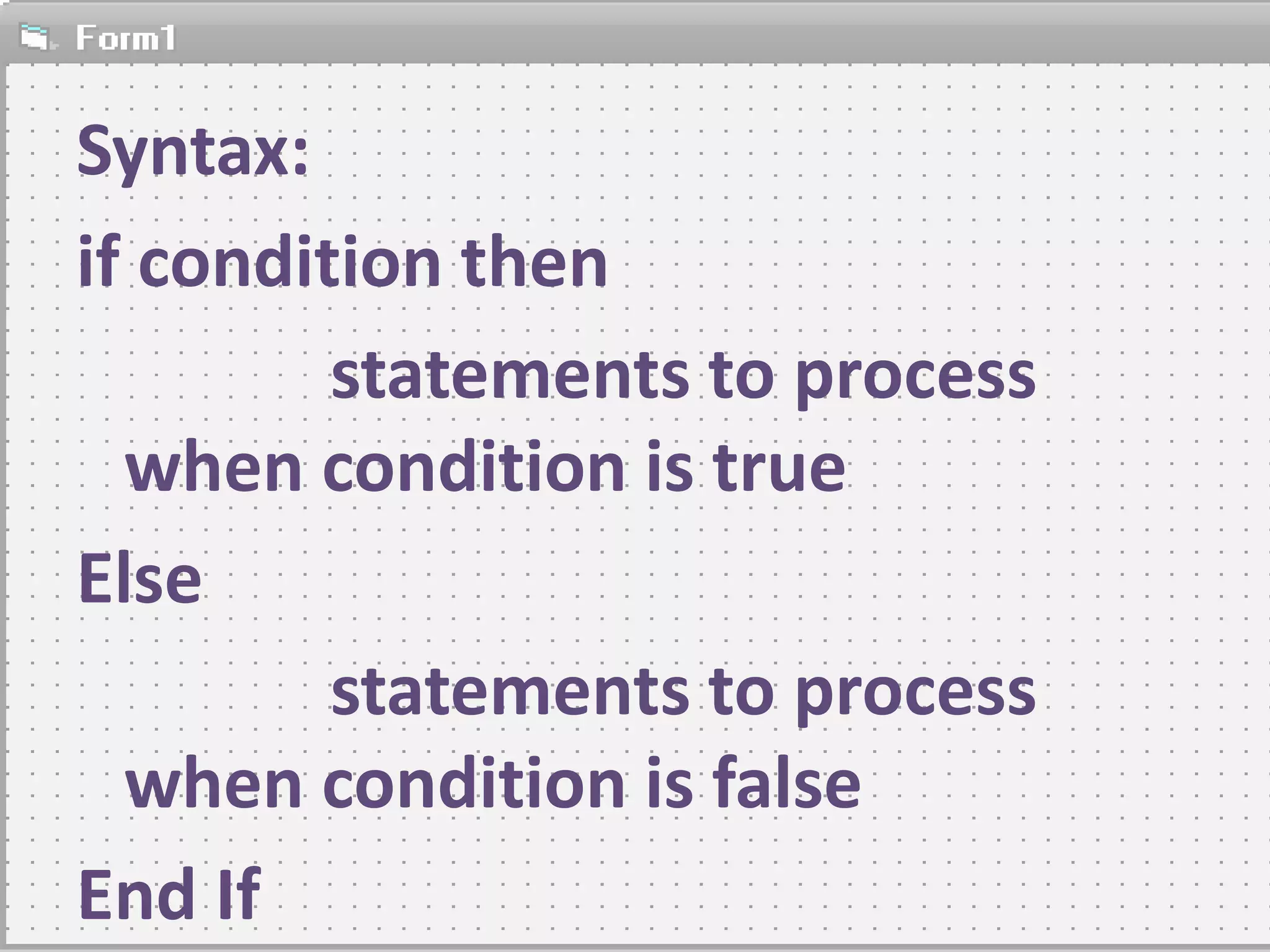 Form1

Syntax:

if condition then

statements to process when condition is true

Else

statements to process when condition is false

End If